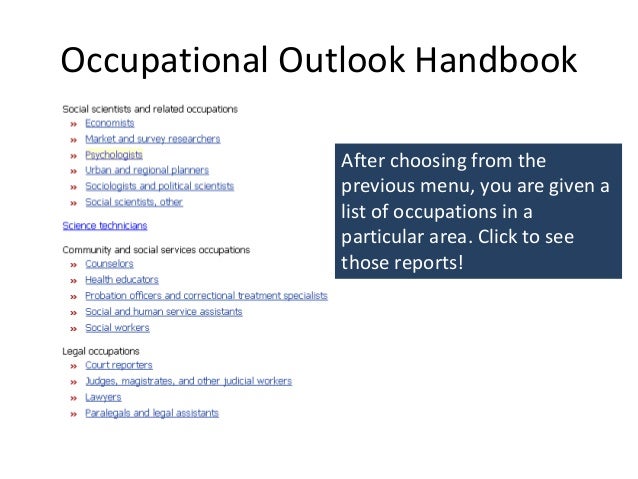 Occupational Outlook Handbook

Social scientists and related occupations
» Economists
» Market and survey researchers
» Psychologists
» Urban and regional planners
» Sociologists and political scientists
» Social scientists, other

Science technicians

Community and social services occupations
» Counselors
» Health educators
» Probation officers and correctional treatment specialists
» Social and human service assistants
» Social workers

Legal occupations
» Court reporters
» Judges, magistrates, and other judicial workers
» Lawyers
» Paralegals and legal assistants

After choosing from the previous menu, you are given a list of occupations in a particular area. Click to see those reports!